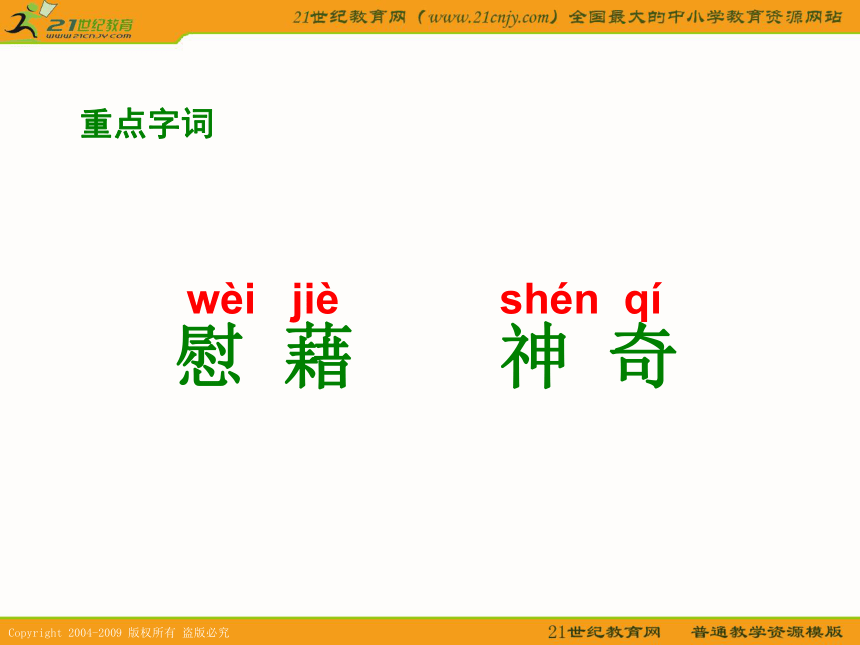 21世纪教育
www.21cnjy.com

21世纪教育网（www.21cnjy.com）全国最大的中小学教育资源网站

重点字词

wèi jiè
慰 藉

shén qí
神 奇

Copyright 2004-2009 版权所有 盗版必究

21世纪教育网 普通教学资源模版